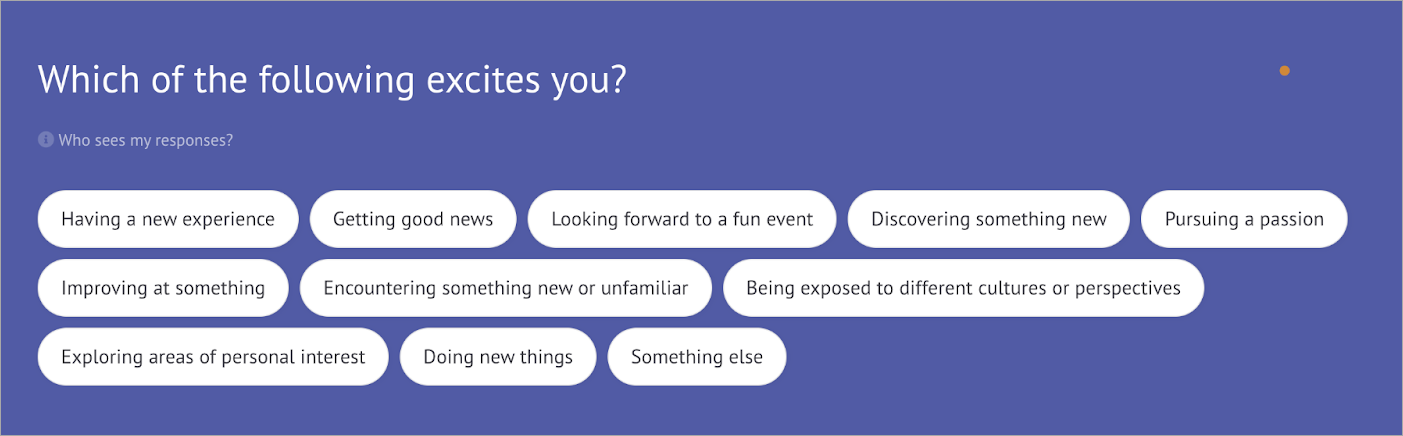 Which of the following excites you?

Who sees my responses?

Having a new experience
Getting good news
Looking forward to a fun event
Discovering something new
Pursuing a passion
Improving at something
Encountering something new or unfamiliar
Being exposed to different cultures or perspectives
Exploring areas of personal interest
Doing new things
Something else